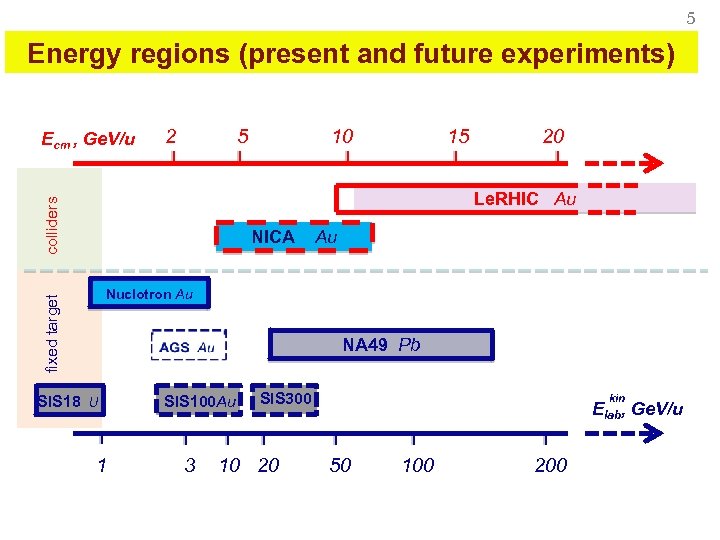 5

Energy regions (present and future experiments)

$E_{cm}$, GeV/u 2 5 10 15 20

colliders

LeRHIC Au

NICA Au

fixed target

Nuclotron Au

AGS Au

NA49 Pb

SIS18 U

SIS100Au

SIS300

$E_{lab}^{kin}$, GeV/u

1 3 10 20 50 100 200